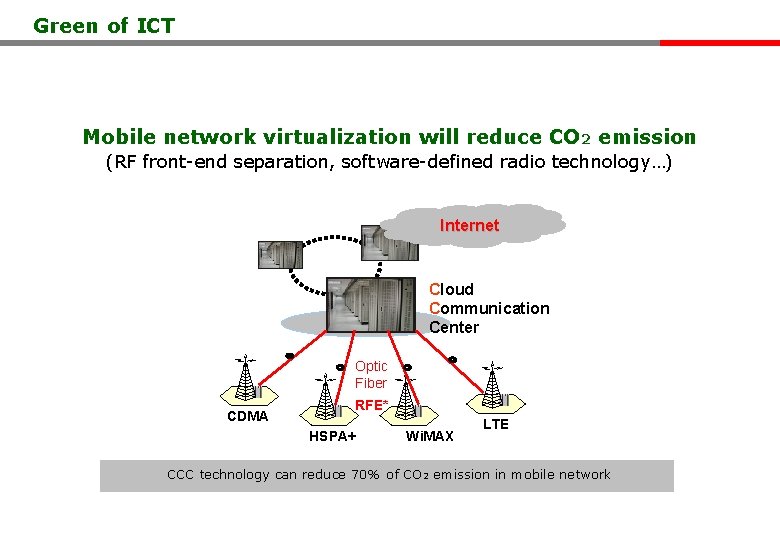 Green of ICT

Mobile network virtualization will reduce $CO_2$ emission
(RF front-end separation, software-defined radio technology…)

Internet

Cloud
Communication
Center

Optic
Fiber

RFE*

CDMA

HSPA+

WiMAX

LTE

CCC technology can reduce 70% of $CO_2$ emission in mobile network